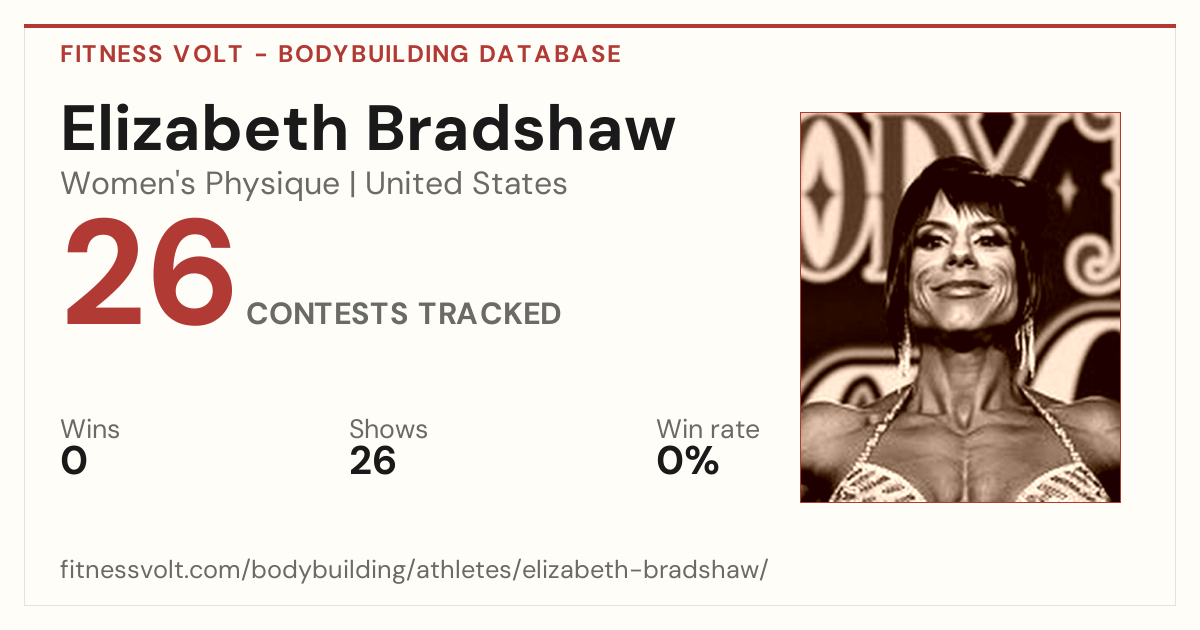 FITNESS VOLT - BODYBUILDING DATABASE

Elizabeth Bradshaw

Women's Physique | United States

26 CONTESTS TRACKED

Wins
0

Shows
26

Win rate
0%

fitnessvolt.com/bodybuilding/athletes/elizabeth-bradshaw/